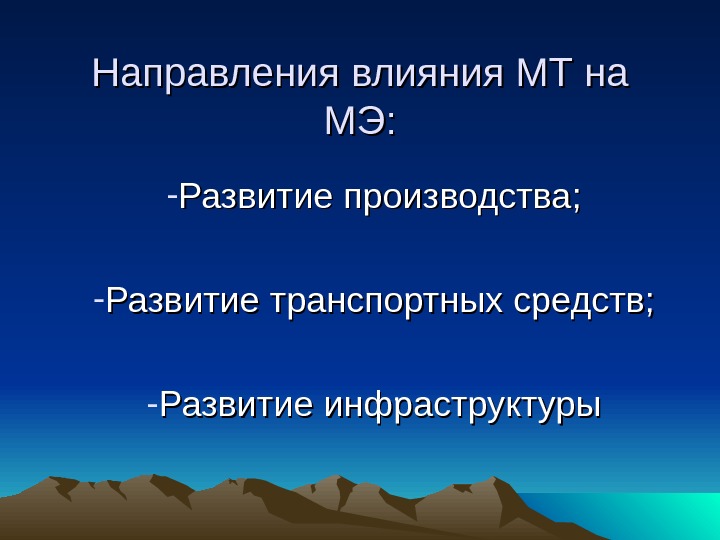 Направления влияния МТ на МЭ:

-Развитие производства;

-Развитие транспортных средств;

-Развитие инфраструктуры